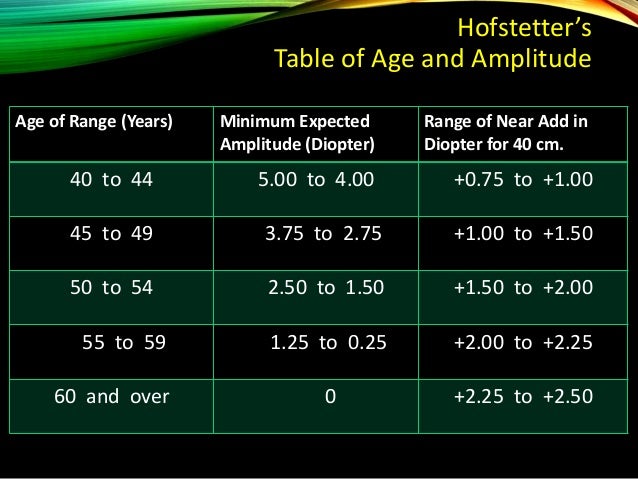 Hofstetter's
Table of Age and Amplitude

| Age of Range (Years) | Minimum Expected Amplitude (Diopter) | Range of Near Add in Diopter for 40 cm. |
|---|---|---|
| 40 to 44 | 5.00 to 4.00 | +0.75 to +1.00 |
| 45 to 49 | 3.75 to 2.75 | +1.00 to +1.50 |
| 50 to 54 | 2.50 to 1.50 | +1.50 to +2.00 |
| 55 to 59 | 1.25 to 0.25 | +2.00 to +2.25 |
| 60 and over | 0 | +2.25 to +2.50 |